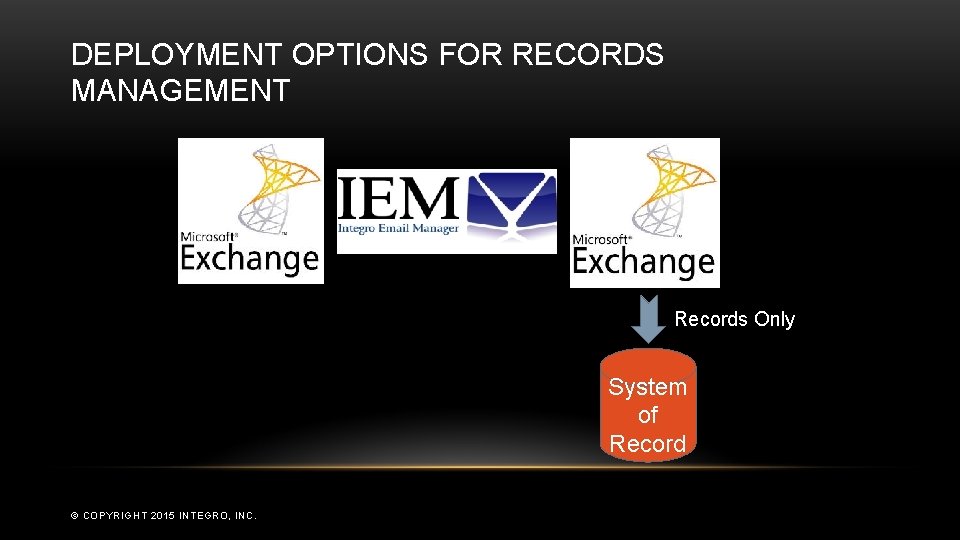 DEPLOYMENT OPTIONS FOR RECORDS MANAGEMENT

Microsoft® Exchange

IEM
Integro Email Manager

Microsoft® Exchange

Records Only

System of Record

© COPYRIGHT 2015 INTEGRO, INC.